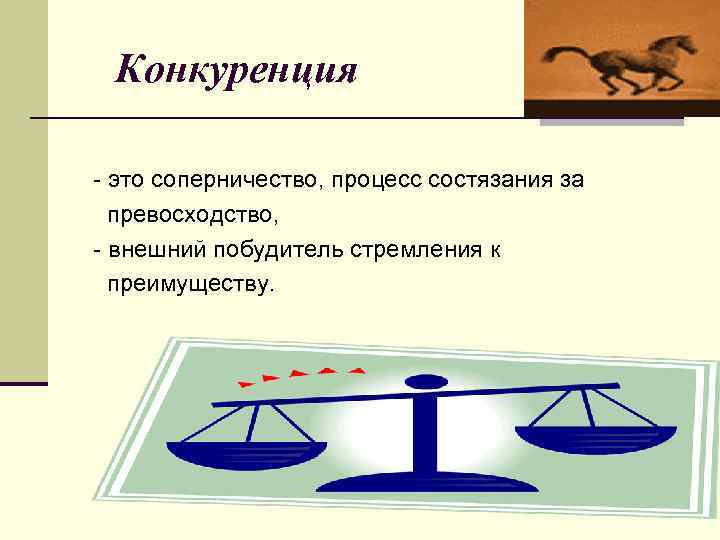 Конкуренция

- это соперничество, процесс состязания за превосходство,

- внешний побудитель стремления к преимуществу.